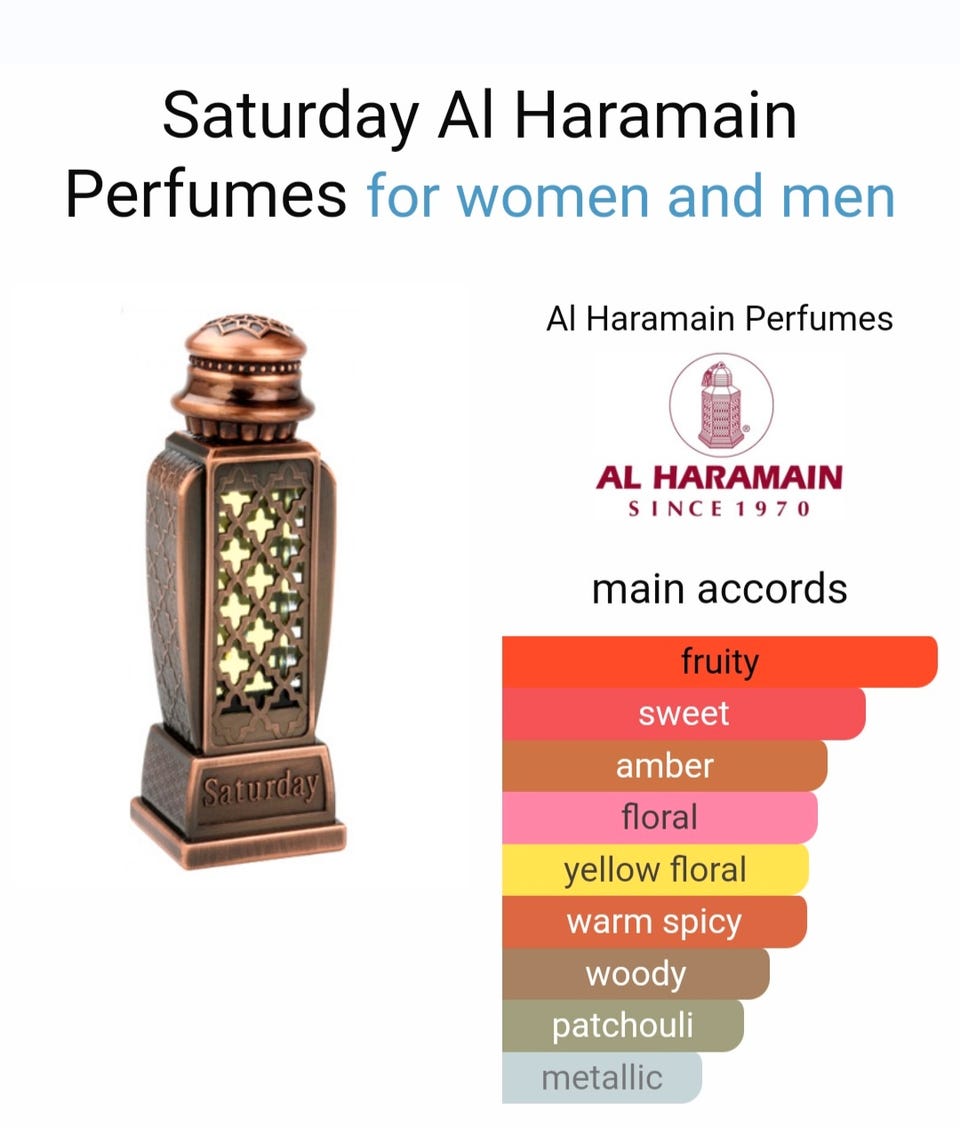 Saturday Al Haramain Perfumes for women and men

Saturday

Al Haramain Perfumes

AL HARAMAIN
SINCE 1970

main accords

fruity
sweet
amber
floral
yellow floral
warm spicy
woody
patchouli
metallic